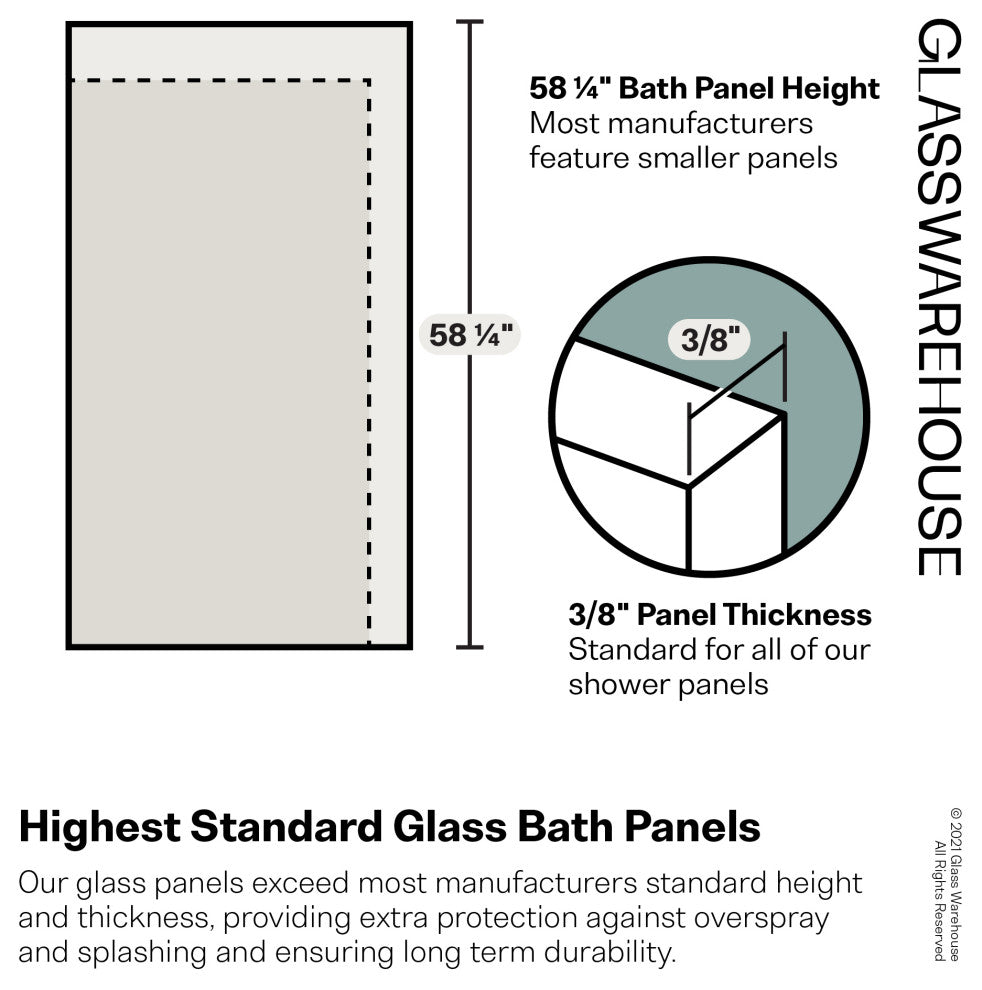 58 ¼" Bath Panel Height
Most manufacturers feature smaller panels

58 ¼"

3/8"

GLASSWAREHOUSE

3/8" Panel Thickness
Standard for all of our shower panels

Highest Standard Glass Bath Panels

Our glass panels exceed most manufacturers standard height and thickness, providing extra protection against overspray and splashing and ensuring long term durability.

© 2021 Glass Warehouse
All Rights Reserved